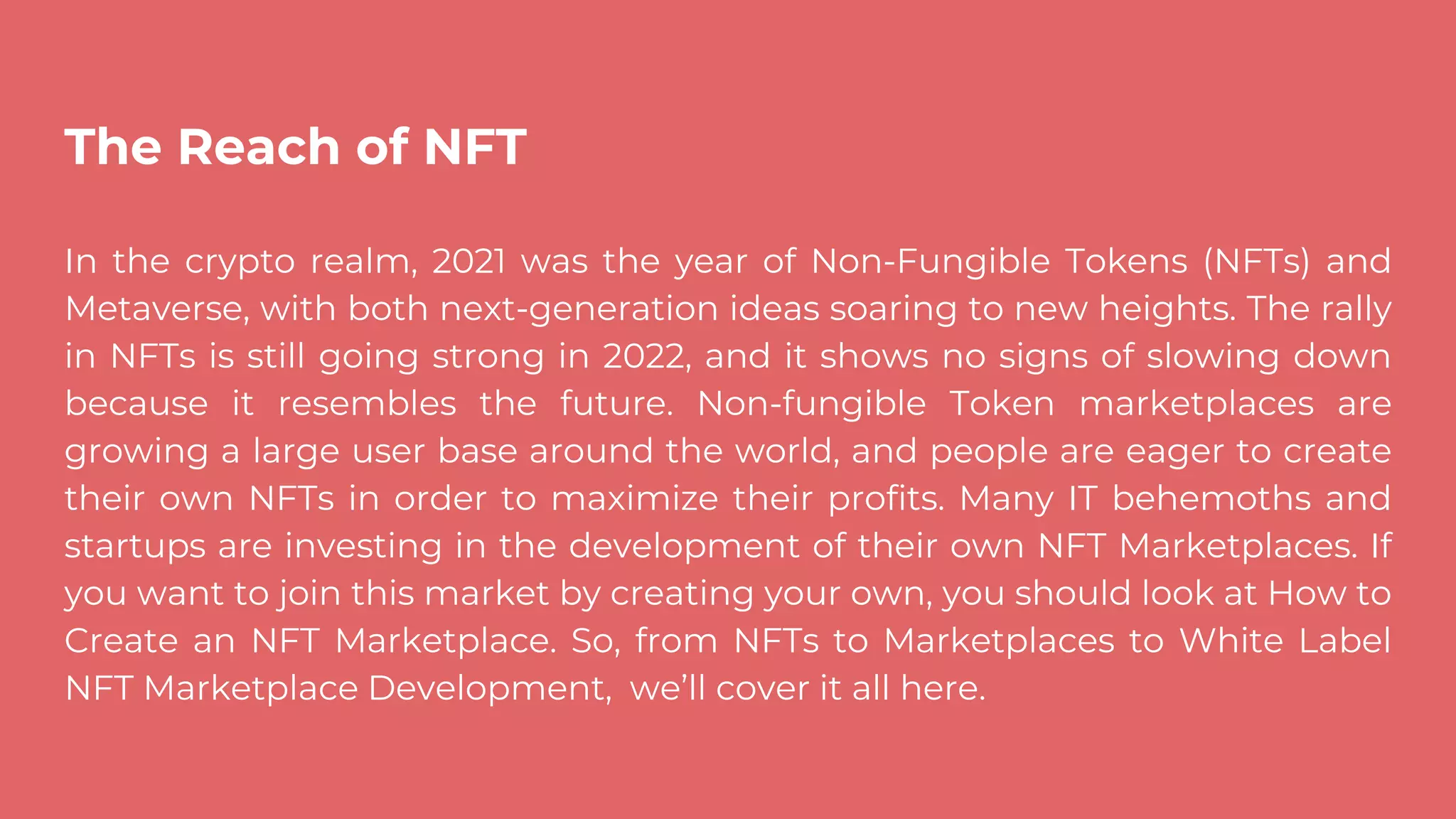 The Reach of NFT

In the crypto realm, 2021 was the year of Non-Fungible Tokens (NFTs) and Metaverse, with both next-generation ideas soaring to new heights. The rally in NFTs is still going strong in 2022, and it shows no signs of slowing down because it resembles the future. Non-fungible Token marketplaces are growing a large user base around the world, and people are eager to create their own NFTs in order to maximize their profits. Many IT behemoths and startups are investing in the development of their own NFT Marketplaces. If you want to join this market by creating your own, you should look at How to Create an NFT Marketplace. So, from NFTs to Marketplaces to White Label NFT Marketplace Development, we'll cover it all here.